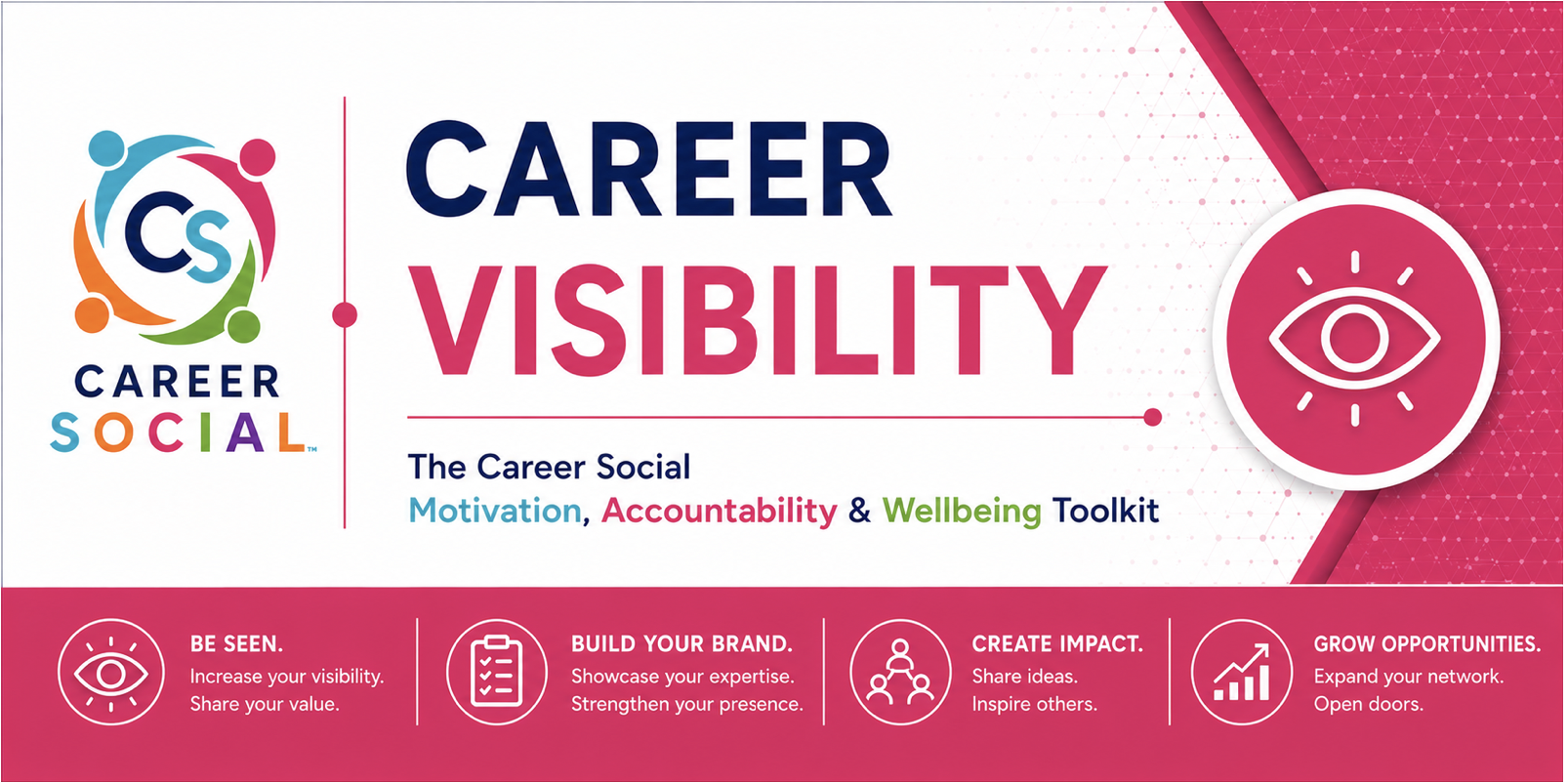 CS
CAREER
SOCIAL™

CAREER
VISIBILITY

The Career Social
Motivation, Accountability & Wellbeing Toolkit

BE SEEN.
Increase your visibility.
Share your value.

BUILD YOUR BRAND.
Showcase your expertise.
Strengthen your presence.

CREATE IMPACT.
Share ideas.
Inspire others.

GROW OPPORTUNITIES.
Expand your network.
Open doors.